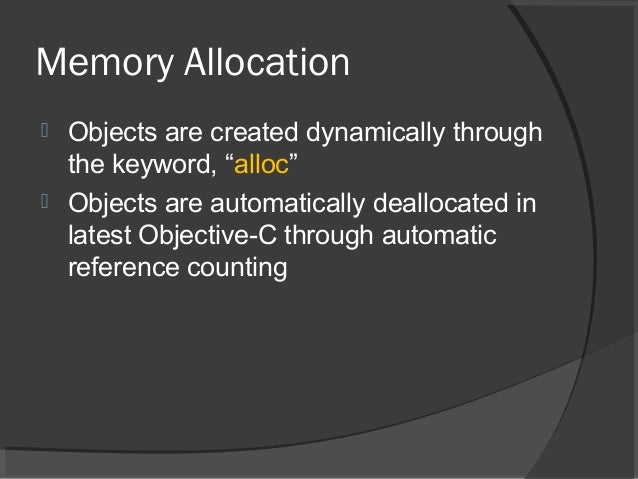 Memory Allocation

 Objects are created dynamically through the keyword, “alloc”
 Objects are automatically deallocated in latest Objective-C through automatic reference counting